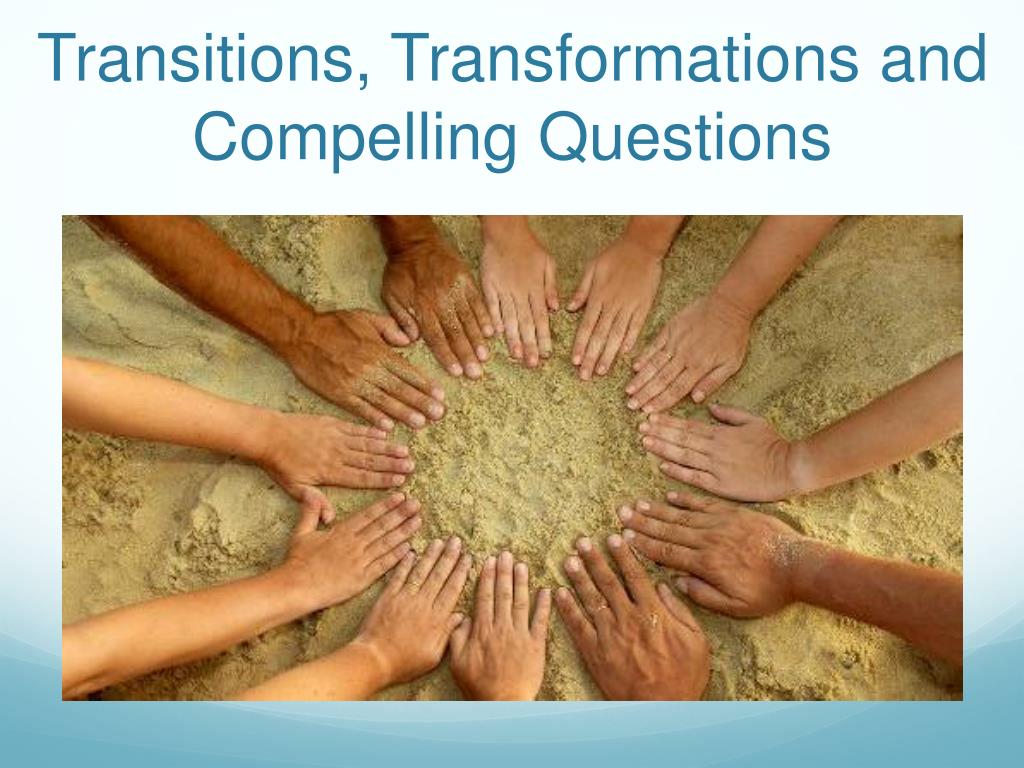 Transitions, Transformations and Compelling Questions